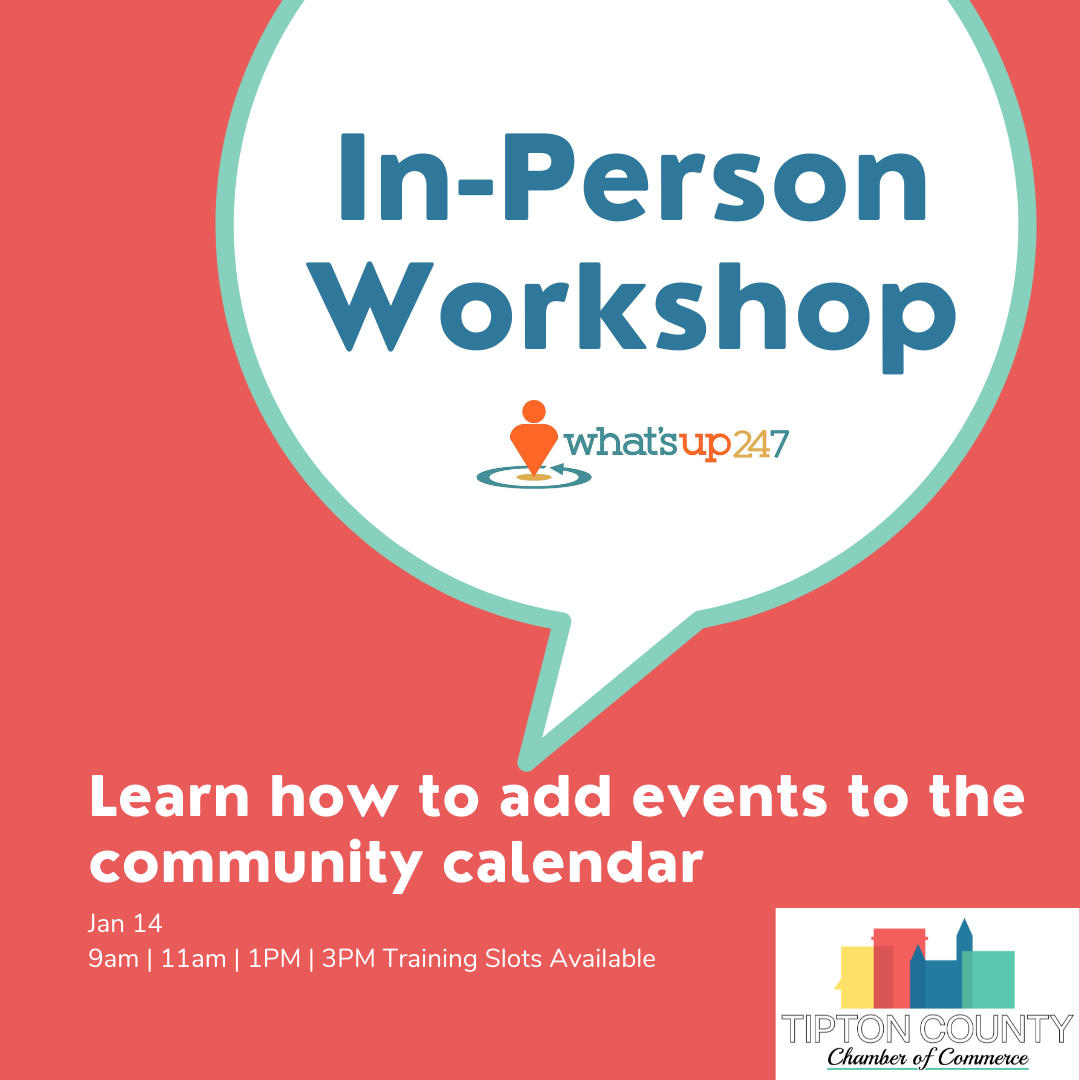 In-Person Workshop

what'sup247

Learn how to add events to the community calendar

Jan 14
9am | 11am | 1PM | 3PM Training Slots Available

TIPTON COUNTY
Chamber of Commerce